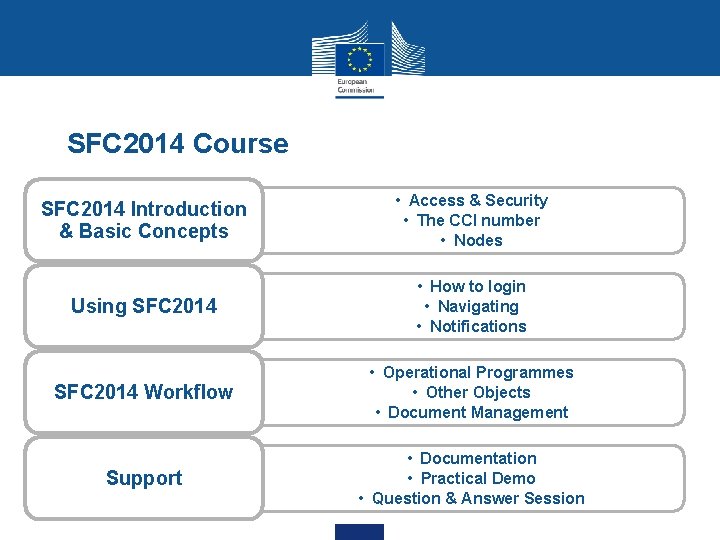 European Commission

SFC2014 Course

SFC2014 Introduction & Basic Concepts

• Access & Security
• The CCI number
• Nodes

Using SFC2014

• How to login
• Navigating
• Notifications

SFC2014 Workflow

• Operational Programmes
• Other Objects
• Document Management

Support

• Documentation
• Practical Demo
• Question & Answer Session